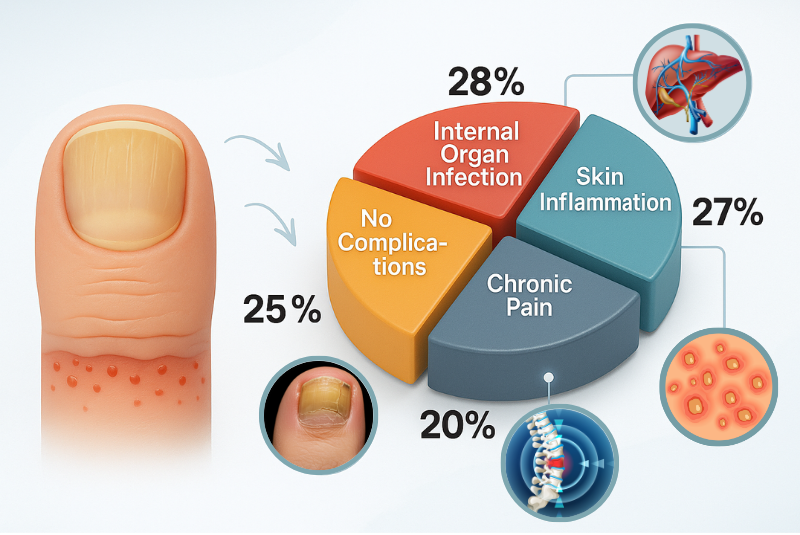 28%

Internal Organ Infection

Skin Inflammation

27%

No Complications

25%

Chronic Pain

20%